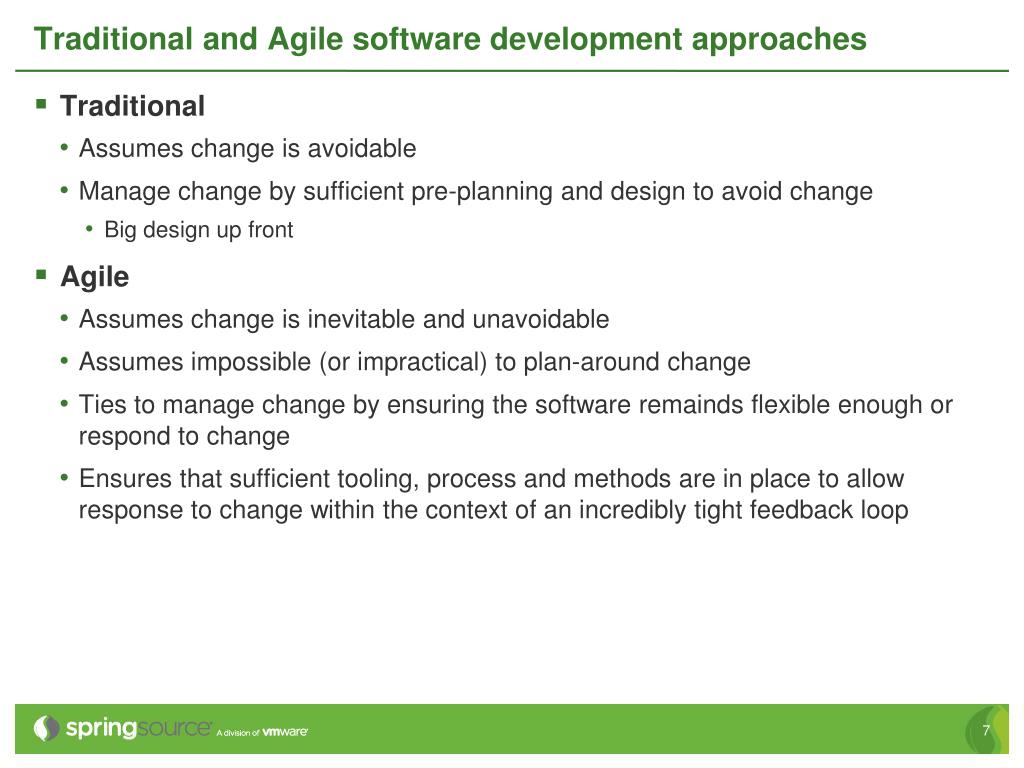 Traditional and Agile software development approaches

▪ Traditional
• Assumes change is avoidable
• Manage change by sufficient pre-planning and design to avoid change
• Big design up front

▪ Agile
• Assumes change is inevitable and unavoidable
• Assumes impossible (or impractical) to plan-around change
• Ties to manage change by ensuring the software remainds flexible enough or respond to change
• Ensures that sufficient tooling, process and methods are in place to allow response to change within the context of an incredibly tight feedback loop

springsource A division of vmware

7